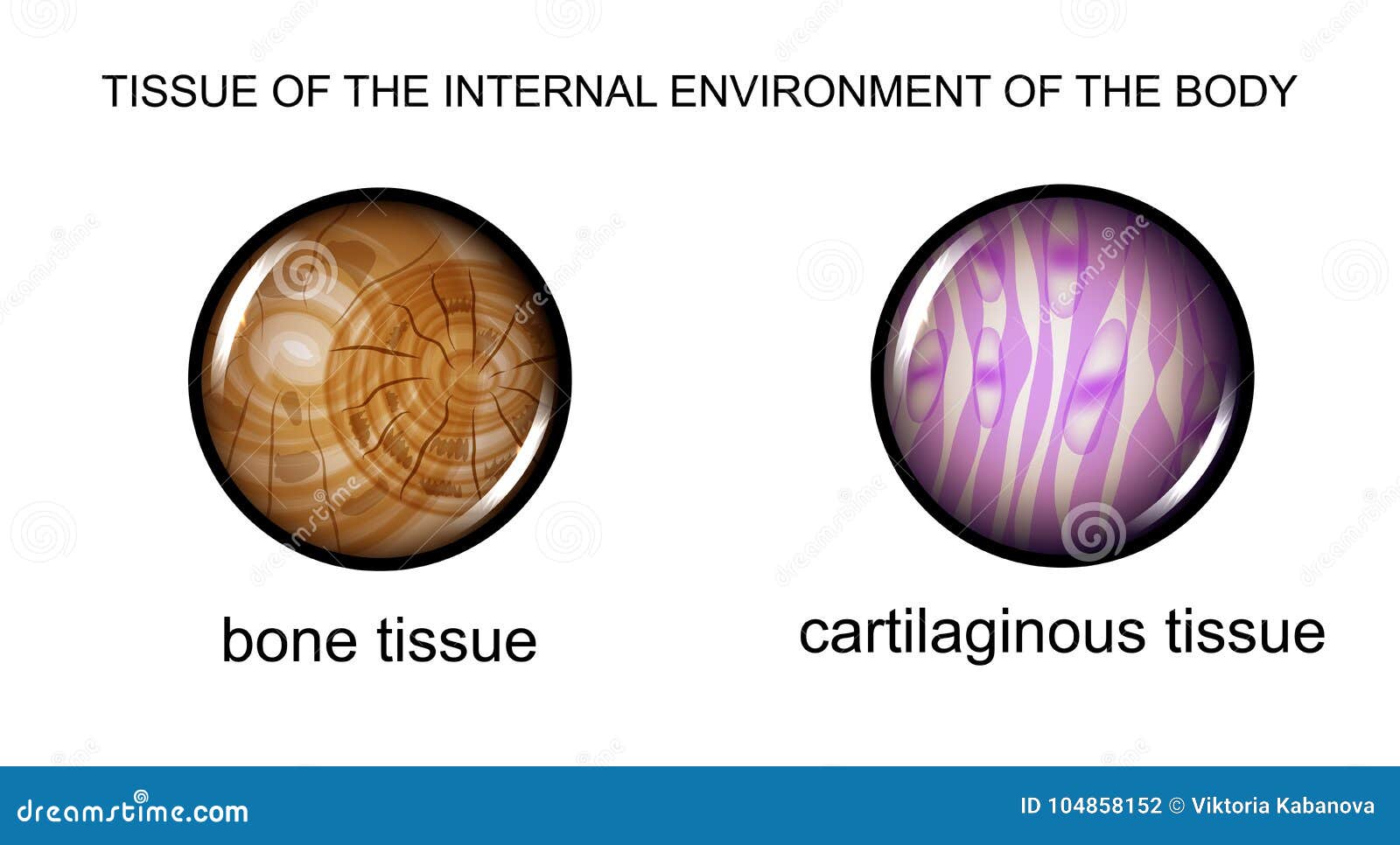 TISSUE OF THE INTERNAL ENVIRONMENT OF THE BODY

bone tissue

cartilaginous tissue

dreamstime.com

ID 104858152 © Viktoria Kabanova